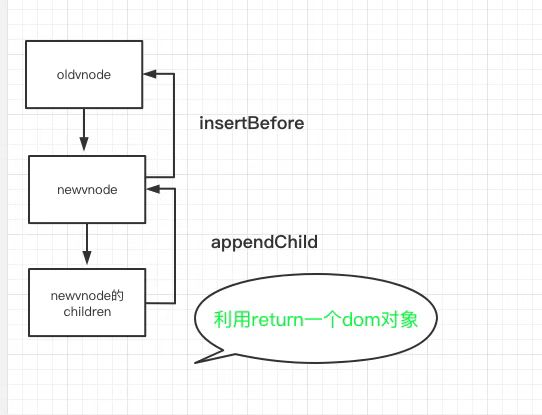 oldvnode

insertBefore

newvnode

appendChild

newvnode的 children

利用return一个dom对象